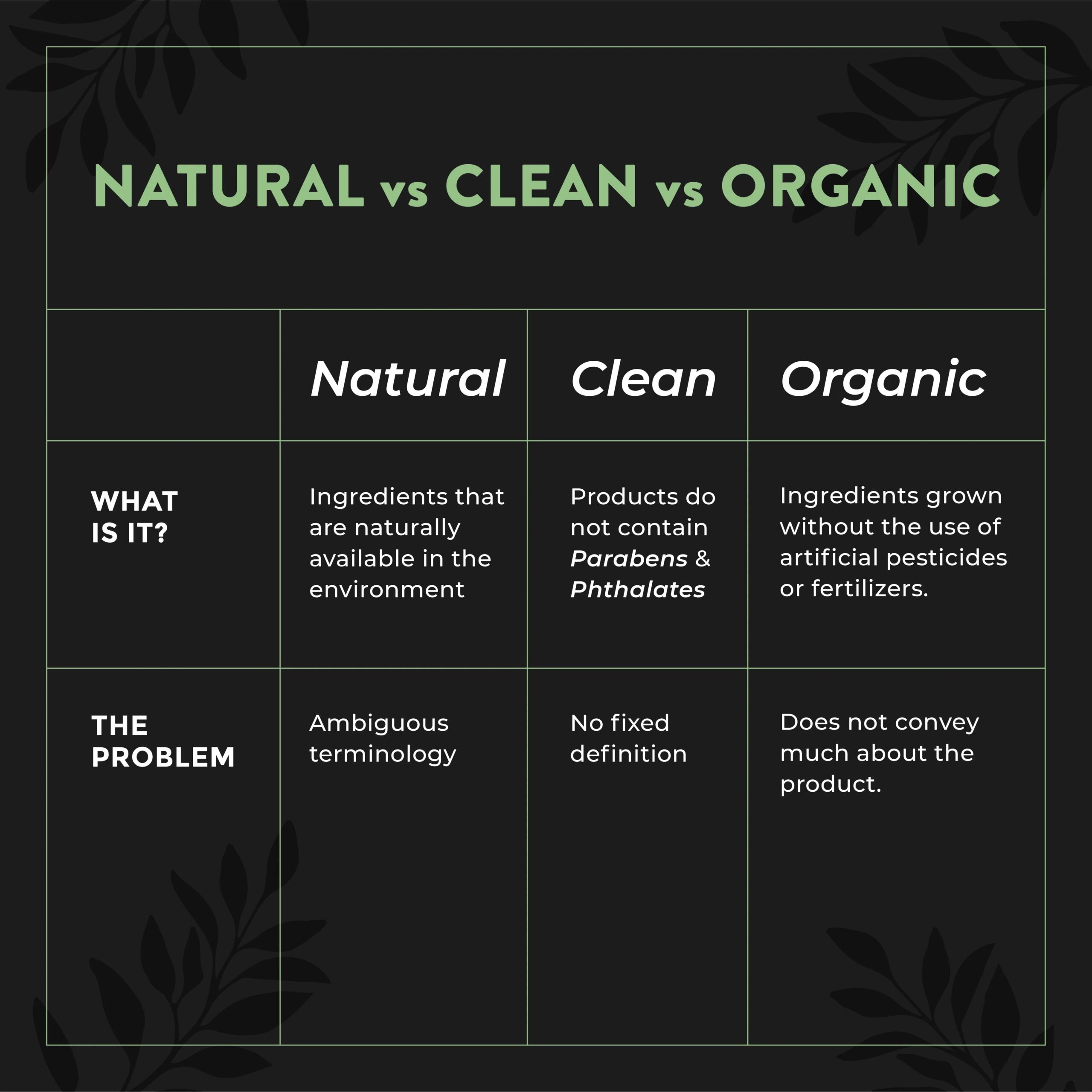 NATURAL vs CLEAN vs ORGANIC

| | Natural | Clean | Organic |
|---|---|---|---|
| WHAT IS IT? | Ingredients that are naturally available in the environment | Products do not contain Parabens & Phthalates | Ingredients grown without the use of artificial pesticides or fertilizers. |
| THE PROBLEM | Ambiguous terminology | No fixed definition | Does not convey much about the product. |